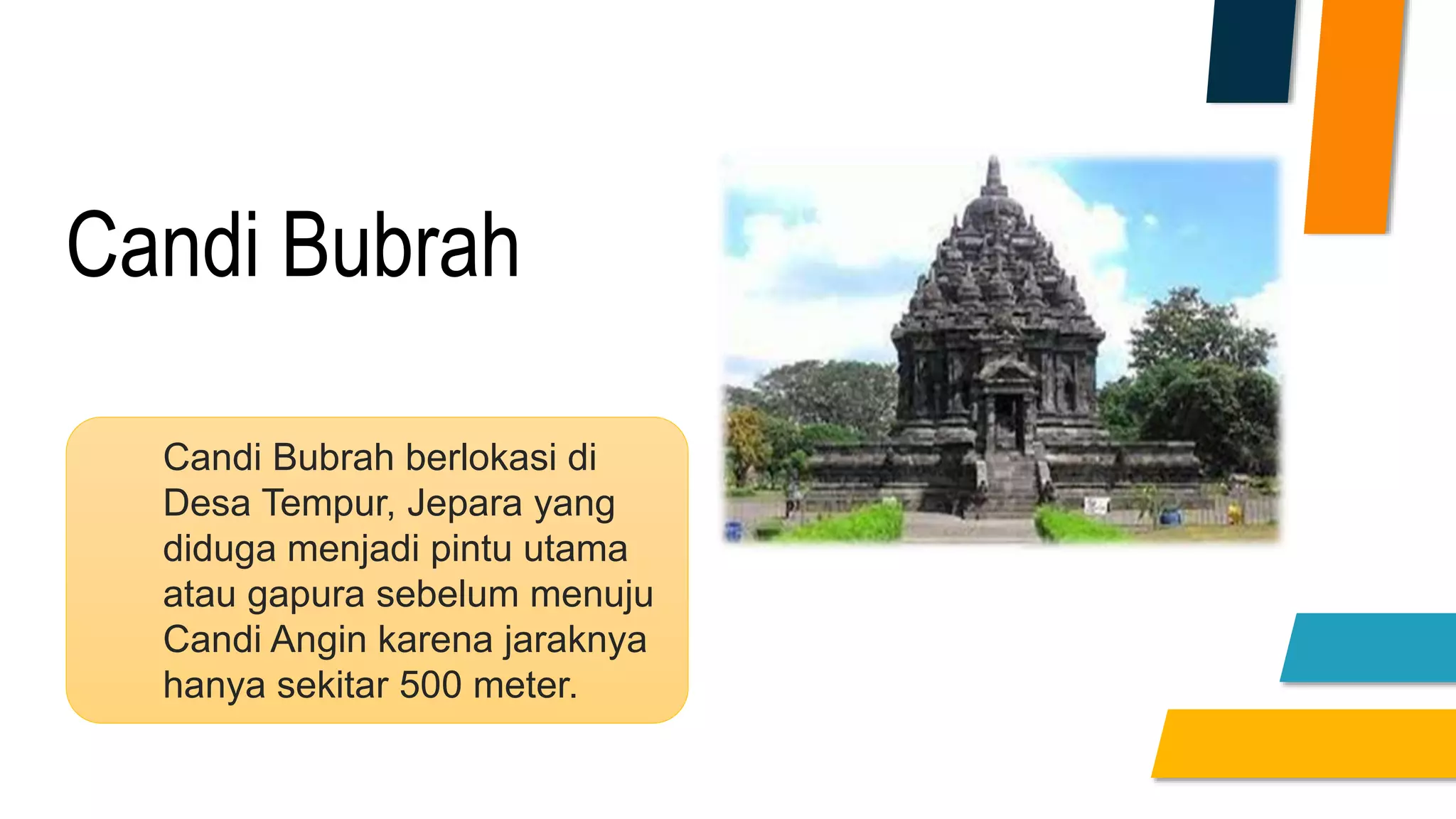 Candi Bubrah

Candi Bubrah berlokasi di Desa Tempur, Jepara yang diduga menjadi pintu utama atau gapura sebelum menuju Candi Angin karena jaraknya hanya sekitar 500 meter.